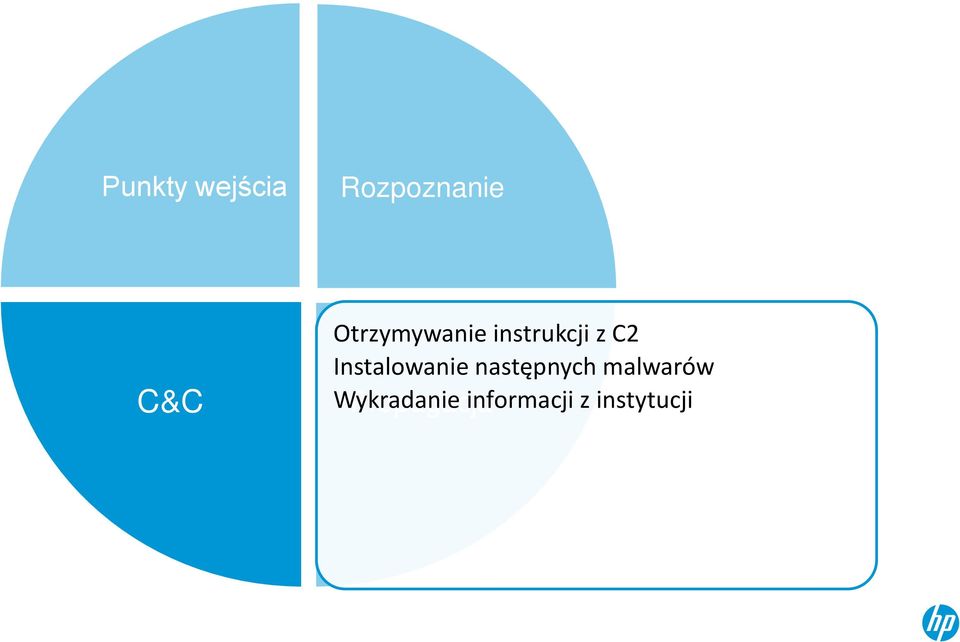 Punkty wejścia

Rozpoznanie

C&C

Otrzymywanie instrukcji z C2
Instalowanie następnych malwarów
Wykradanie informacji z instytucji

hp